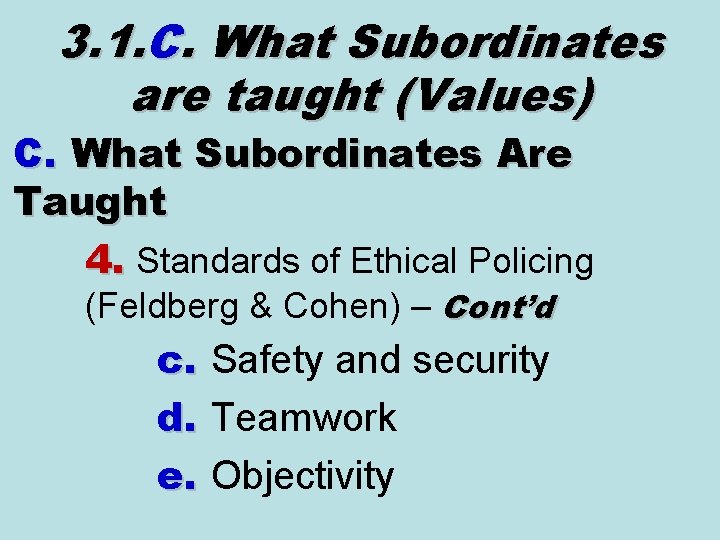 3.1.C. What Subordinates are taught (Values)

C. What Subordinates Are Taught

4. Standards of Ethical Policing (Feldberg & Cohen) – Cont'd

c. Safety and security

d. Teamwork

e. Objectivity